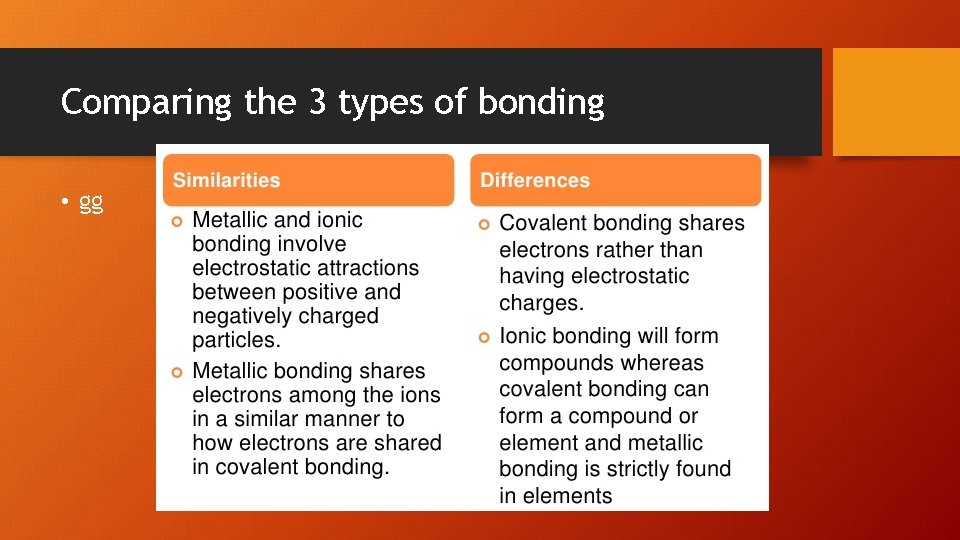 Comparing the 3 types of bonding

• gg

Similarities

Metallic and ionic bonding involve electrostatic attractions between positive and negatively charged particles.

Metallic bonding shares electrons among the ions in a similar manner to how electrons are shared in covalent bonding.

Differences

Covalent bonding shares electrons rather than having electrostatic charges.

Ionic bonding will form compounds whereas covalent bonding can form a compound or element and metallic bonding is strictly found in elements